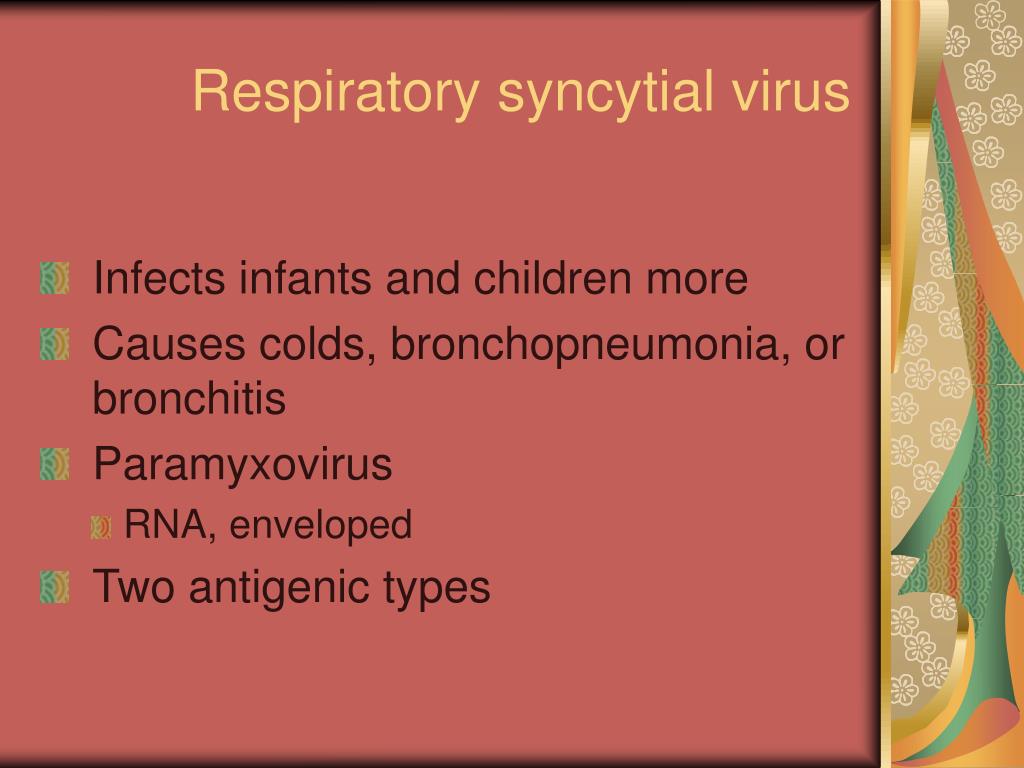 Respiratory syncytial virus

Infects infants and children more

Causes colds, bronchopneumonia, or bronchitis

Paramyxovirus

RNA, enveloped

Two antigenic types